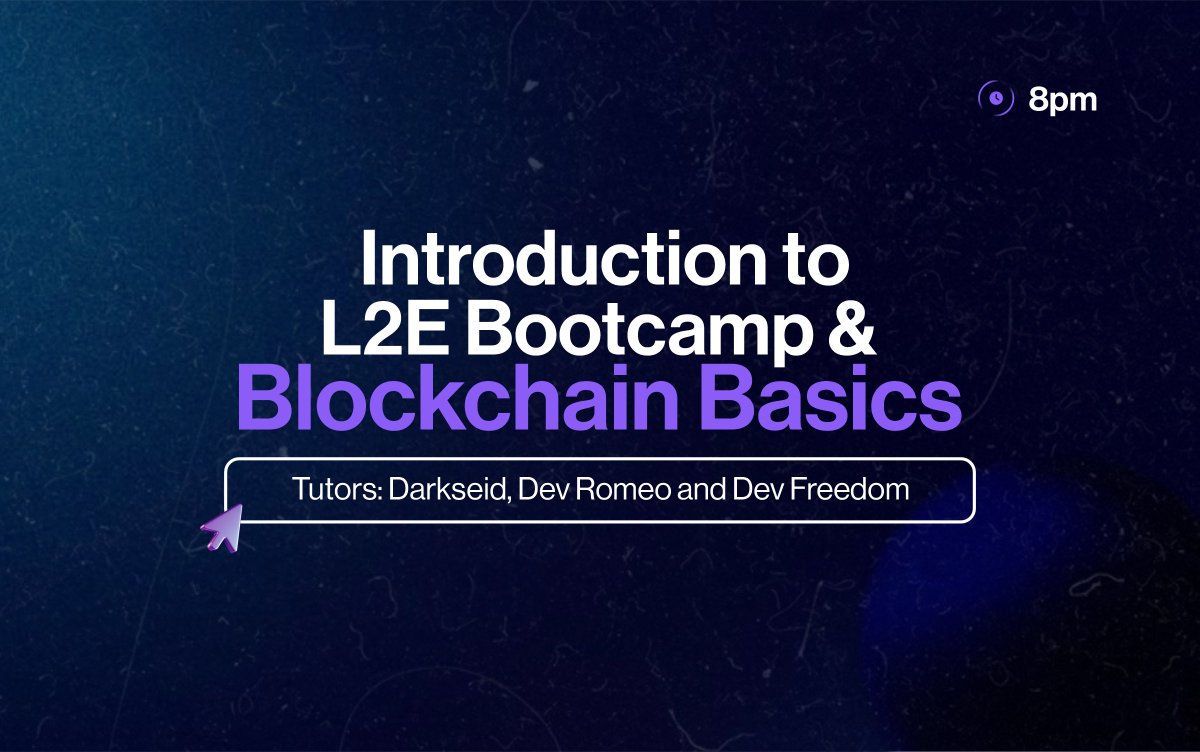 8pm

Introduction to L2E Bootcamp & Blockchain Basics

Tutors: Darkseid, Dev Romeo and Dev Freedom